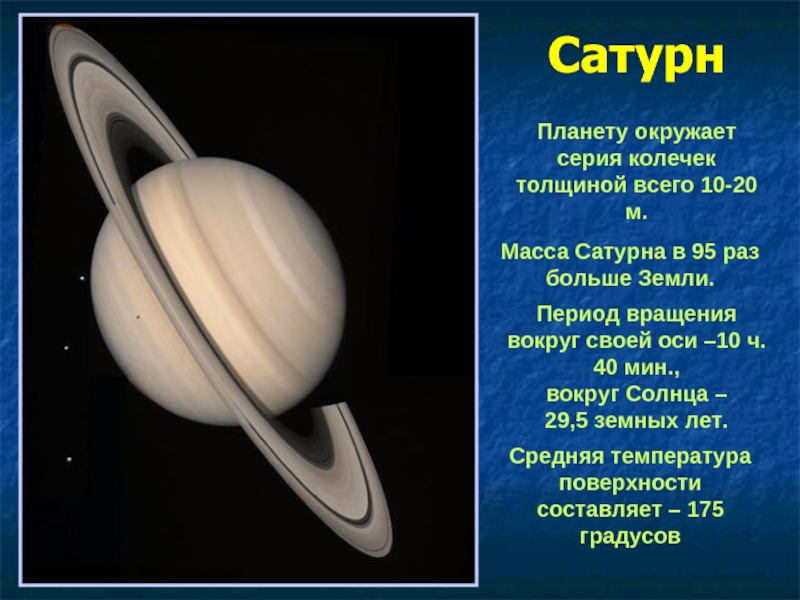 Сатурн

Планету окружает серия колечек толщиной всего 10-20 м.

Масса Сатурна в 95 раз больше Земли.

Период вращения вокруг своей оси –10 ч. 40 мин., вокруг Солнца – 29,5 земных лет.

Средняя температура поверхности составляет – 175 градусов